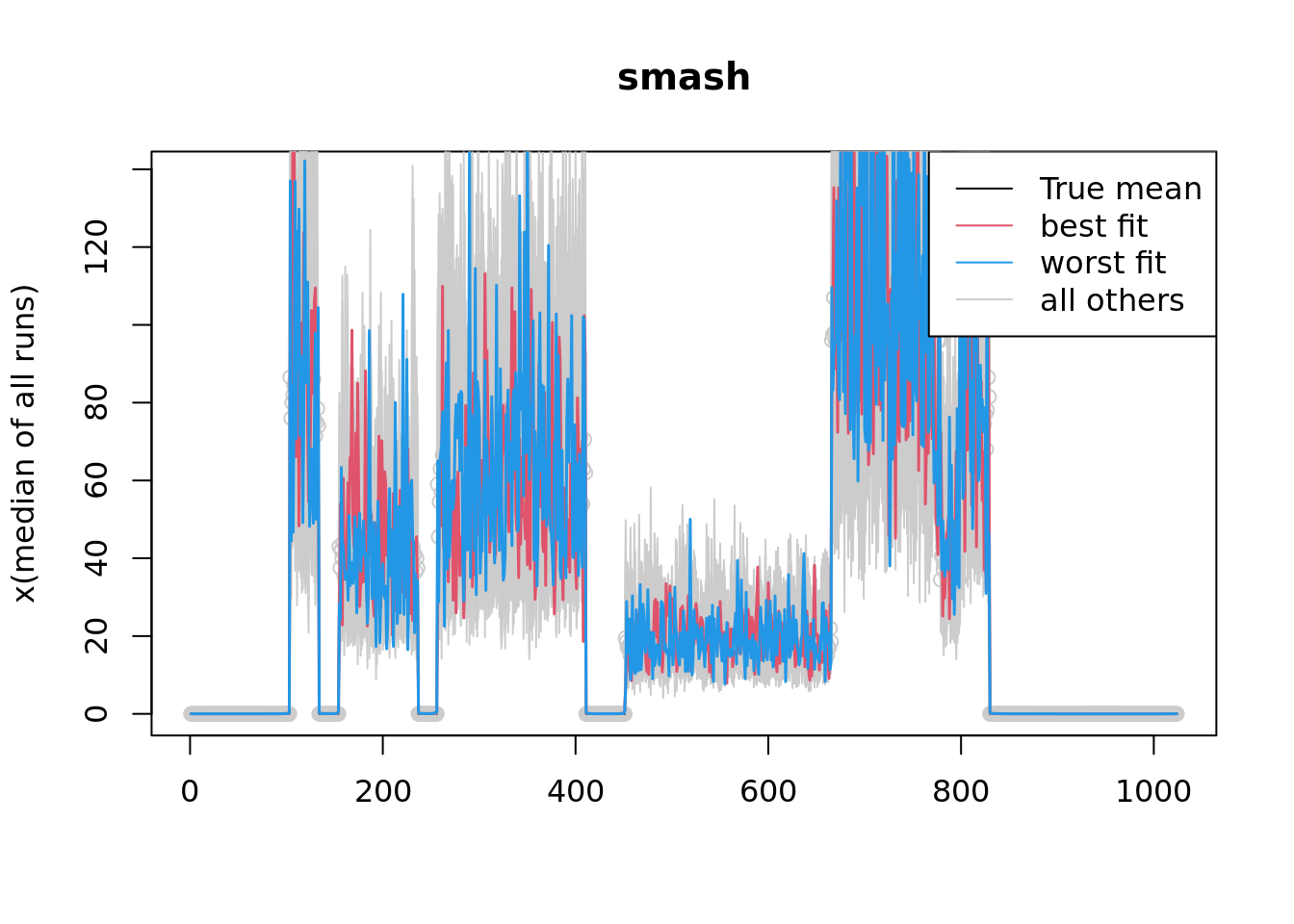 smash

True mean
best fit
worst fit
all others

x(median of all runs)

0
20
40
60
80
120

0
200
400
600
800
1000